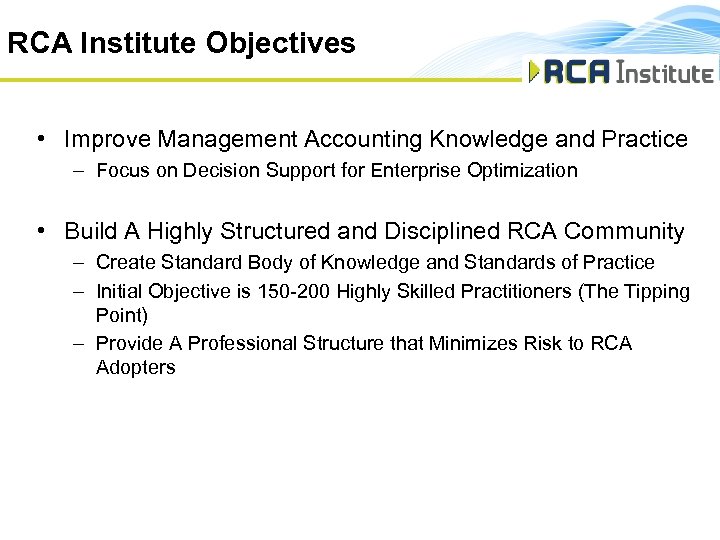 RCA Institute Objectives

RCA Institute

• Improve Management Accounting Knowledge and Practice
– Focus on Decision Support for Enterprise Optimization

• Build A Highly Structured and Disciplined RCA Community
– Create Standard Body of Knowledge and Standards of Practice
– Initial Objective is 150-200 Highly Skilled Practitioners (The Tipping Point)
– Provide A Professional Structure that Minimizes Risk to RCA Adopters